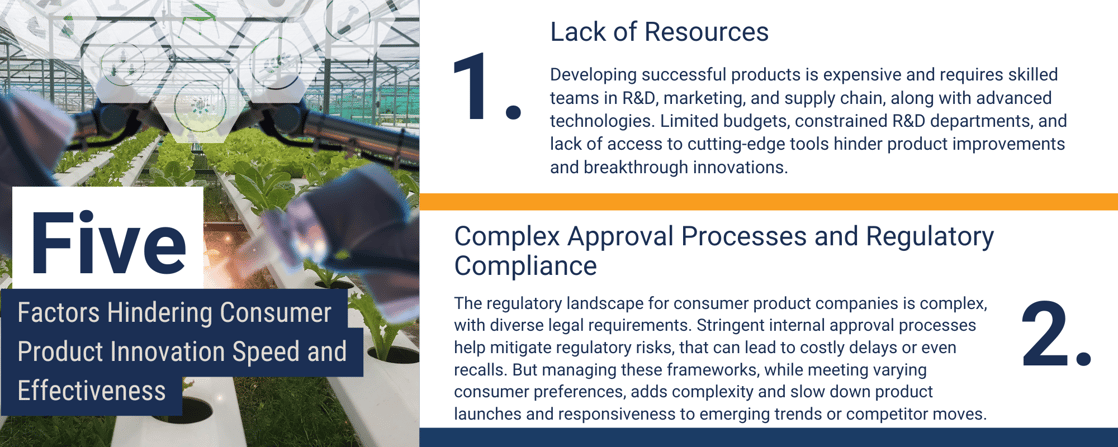 Five

Factors Hindering Consumer Product Innovation Speed and Effectiveness

1.

Lack of Resources

Developing successful products is expensive and requires skilled teams in R&D, marketing, and supply chain, along with advanced technologies. Limited budgets, constrained R&D departments, and lack of access to cutting-edge tools hinder product improvements and breakthrough innovations.

Complex Approval Processes and Regulatory Compliance

The regulatory landscape for consumer product companies is complex, with diverse legal requirements. Stringent internal approval processes help mitigate regulatory risks, that can lead to costly delays or even recalls. But managing these frameworks, while meeting varying consumer preferences, adds complexity and slow down product launches and responsiveness to emerging trends or competitor moves.

2.